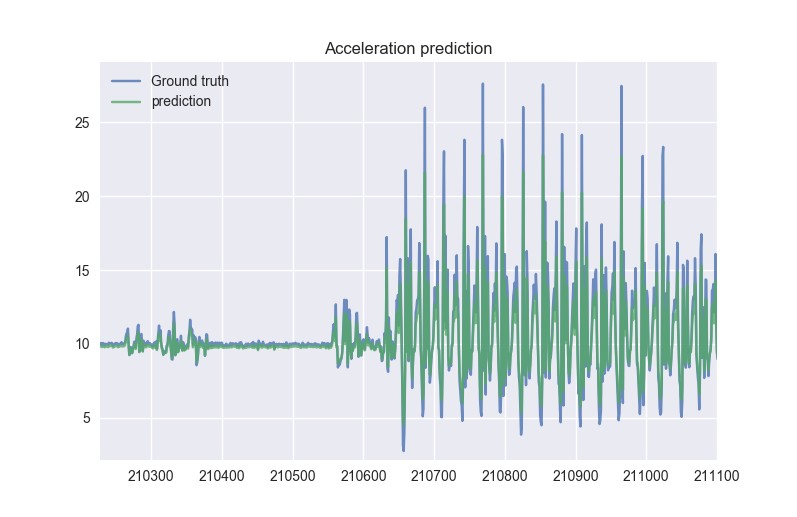 Acceleration prediction

Ground truth
prediction

25
20
15
10
5

210300
210400
210500
210600
210700
210800
210900
211000
211100